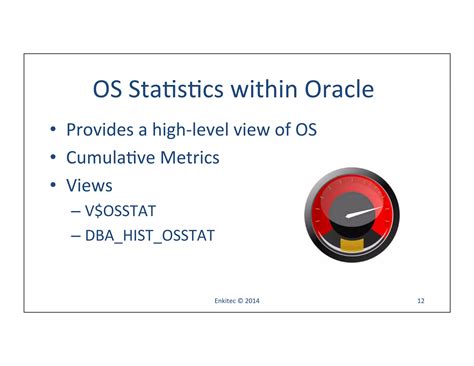 OS Statistics within Oracle

• Provides a high-level view of OS
• Cumulative Metrics
• Views
  – V$OSSTAT
  – DBA_HIST_OSSTAT

Enkitec © 2014

12